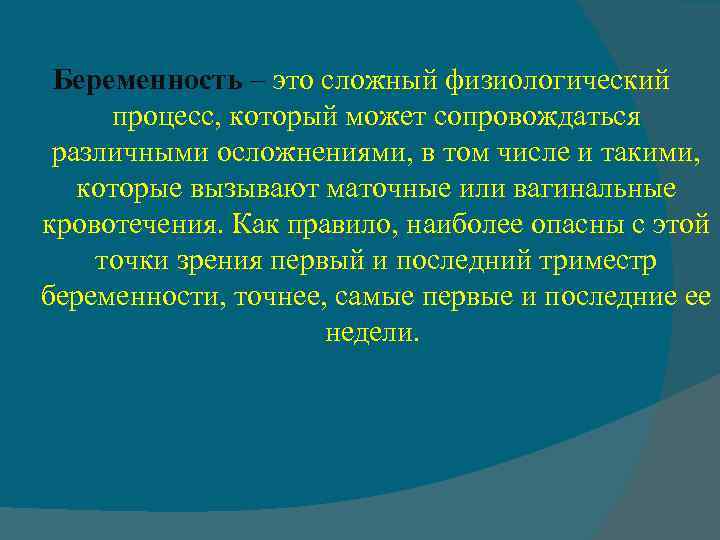 Беременность – это сложный физиологический процесс, который может сопровождаться различными осложнениями, в том числе и такими, которые вызывают маточные или вагинальные кровотечения. Как правило, наиболее опасны с этой точки зрения первый и последний триместр беременности, точнее, самые первые и последние ее недели.